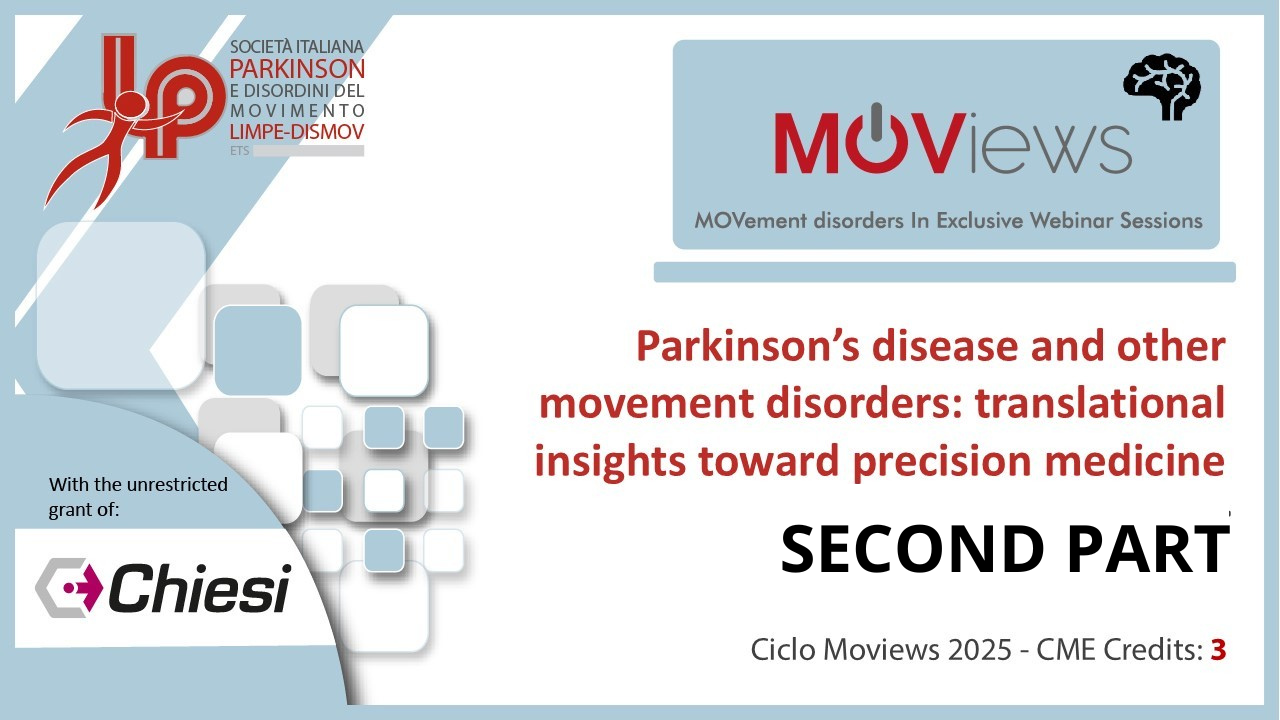 LP

SOCIETÀ ITALIANA
PARKINSON
E DISORDINI DEL
MOVIMENTO
LIMPE-DISMOV
ETS

MOViews

MOVement disorders In Exclusive Webinar Sessions

Parkinson's disease and other movement disorders: translational insights toward precision medicine

SECOND PART

With the unrestricted grant of:

Chiesi

Ciclo Moviews 2025 - CME Credits: 3